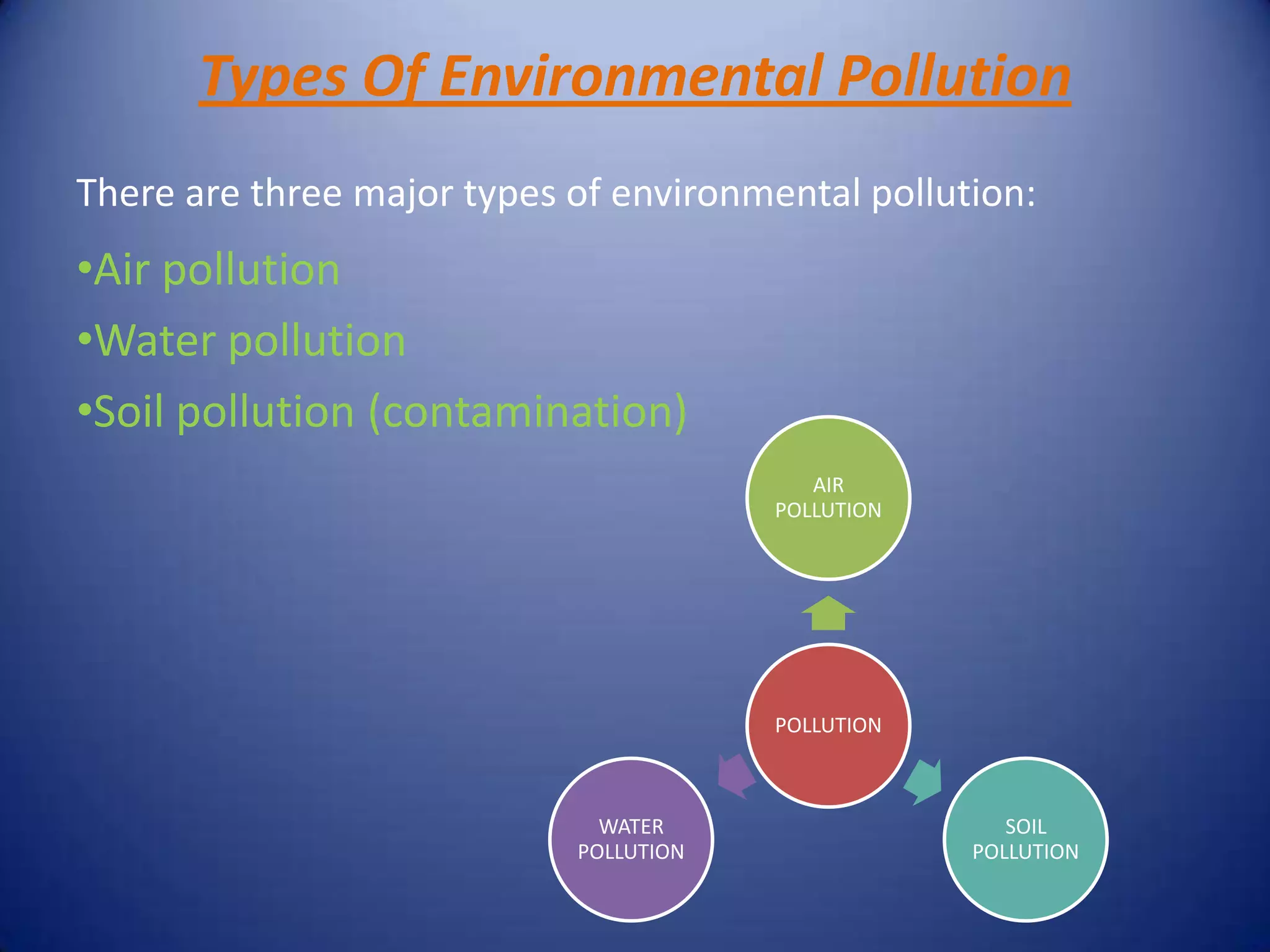 Types Of Environmental Pollution

There are three major types of environmental pollution:

•Air pollution

•Water pollution

•Soil pollution (contamination)

AIR POLLUTION

POLLUTION

WATER POLLUTION

SOIL POLLUTION